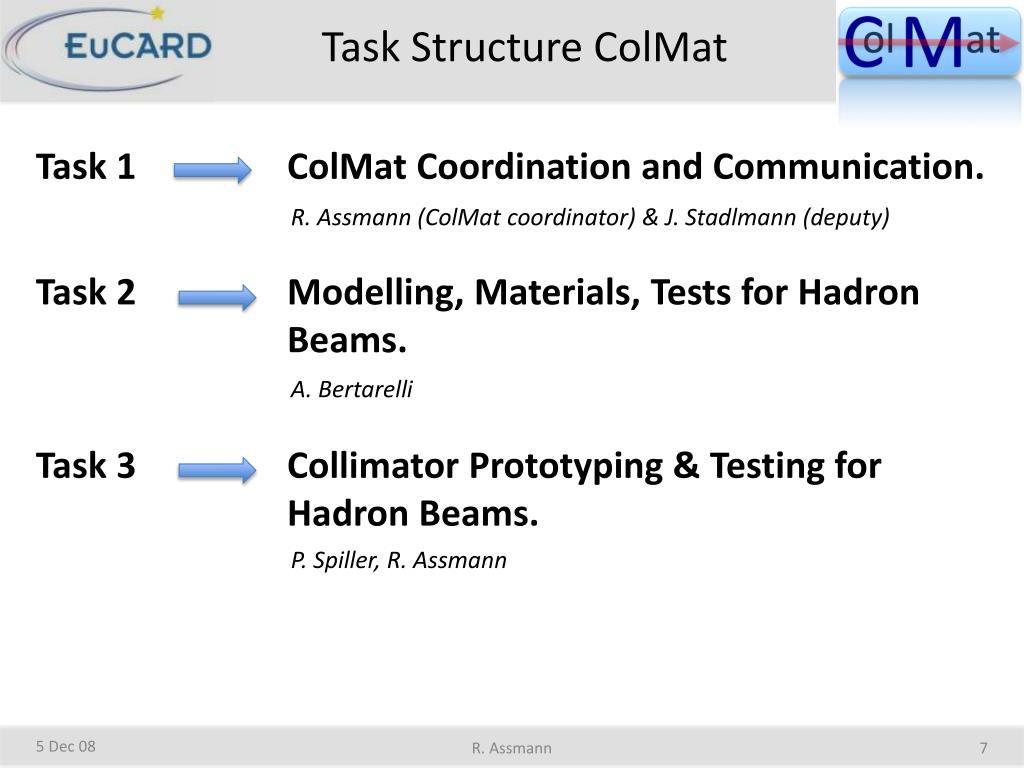 EuCARD

Task Structure ColMat

ColMat

Task 1 ColMat Coordination and Communication.

R. Assmann (ColMat coordinator) & J. Stadlmann (deputy)

Task 2 Modelling, Materials, Tests for Hadron Beams.

A. Bertarelli

Task 3 Collimator Prototyping & Testing for Hadron Beams.

P. Spiller, R. Assmann

5 Dec 08

R. Assmann

7